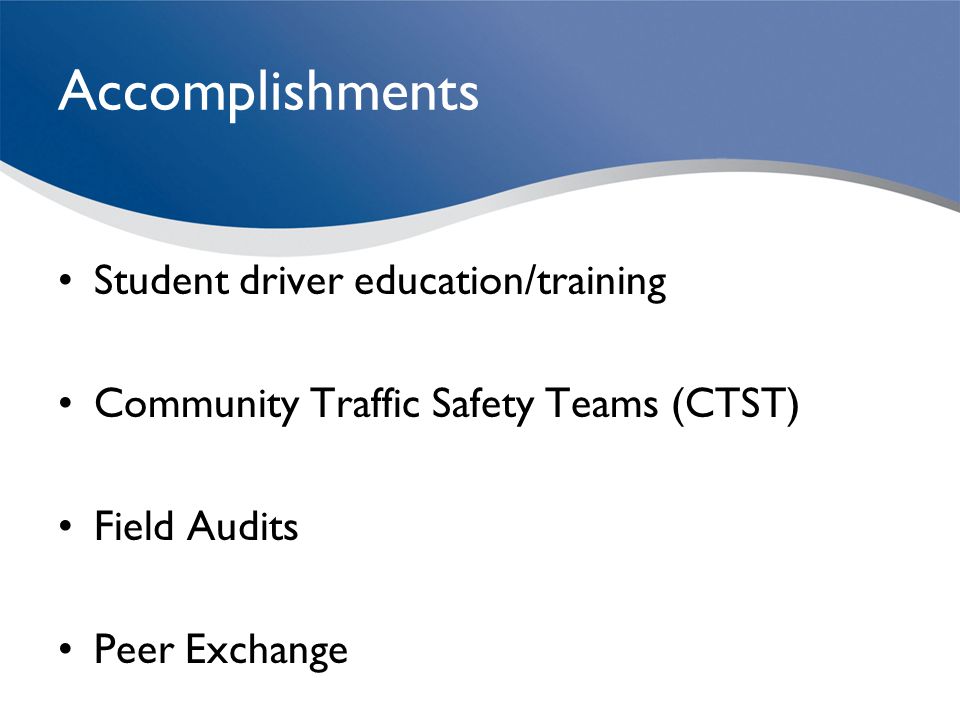 Accomplishments

• Student driver education/training

• Community Traffic Safety Teams (CTST)

• Field Audits

• Peer Exchange